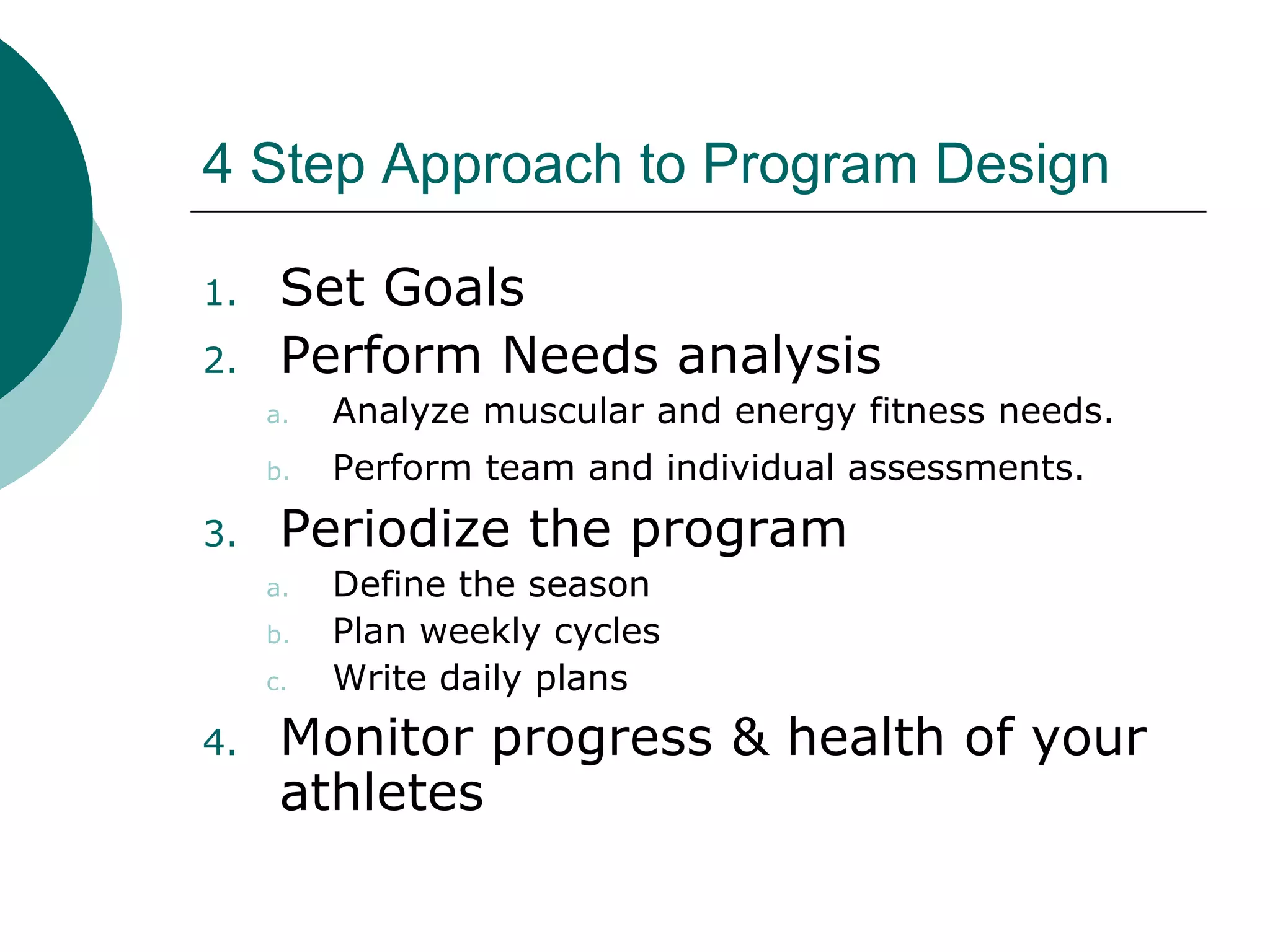 4 Step Approach to Program Design

1. Set Goals
2. Perform Needs analysis
   a. Analyze muscular and energy fitness needs.
   b. Perform team and individual assessments.
3. Periodize the program
   a. Define the season
   b. Plan weekly cycles
   c. Write daily plans
4. Monitor progress & health of your athletes